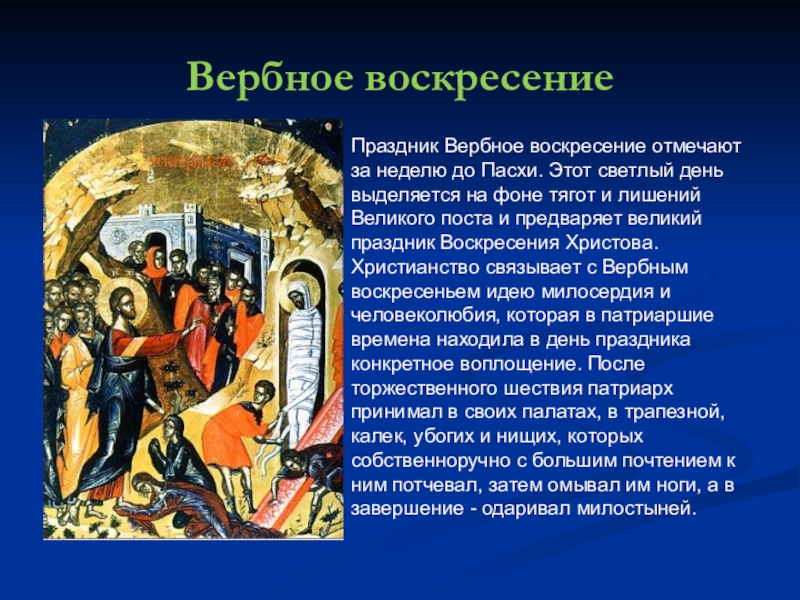 Вербное воскресение

Праздник Вербное воскресение отмечают за неделю до Пасхи. Этот светлый день выделяется на фоне тягот и лишений Великого поста и предваряет великий праздник Воскресения Христова. Христианство связывает с Вербным воскресеньем идею милосердия и человеколюбия, которая в патриаршие времена находила в день праздника конкретное воплощение. После торжественного шествия патриарх принимал в своих палатах, в трапезной, калек, убогих и нищих, которых собственноручно с большим почтением к ним потчевал, затем омывал им ноги, а в завершение - одаривал милостыней.